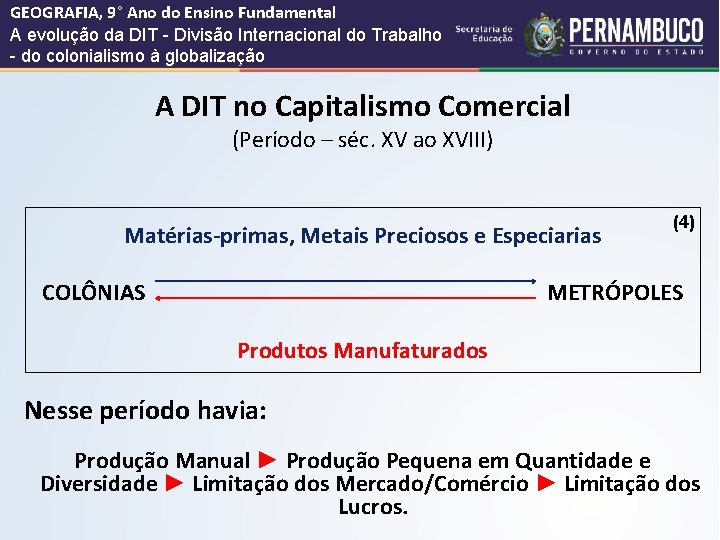 GEOGRAFIA, 9° Ano do Ensino Fundamental
A evolução da DIT - Divisão Internacional do Trabalho - do colonialismo à globalização

Secretaria de Educação
PERNAMBUCO
GOVERNO DO ESTADO

A DIT no Capitalismo Comercial
(Período – séc. XV ao XVIII)

(4)

Matérias-primas, Metais Preciosos e Especiarias

COLÔNIAS

METRÓPOLES

Produtos Manufaturados

Nesse período havia:

Produção Manual ► Produção Pequena em Quantidade e Diversidade ► Limitação dos Mercado/Comércio ► Limitação dos Lucros.